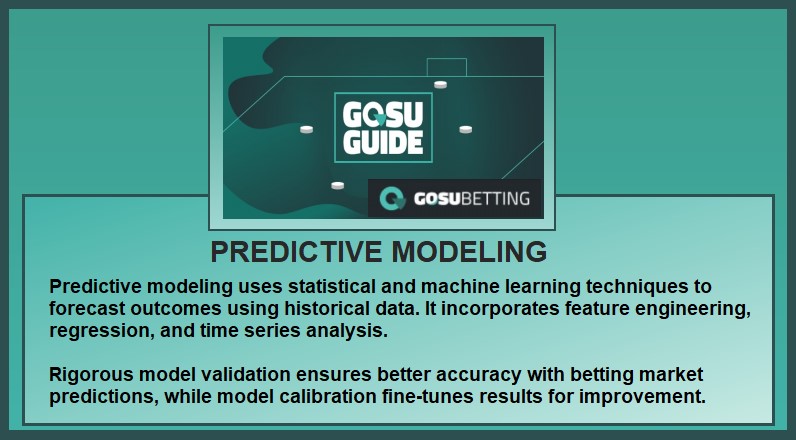 GOSU GUIDE

GOSUBETTING

PREDICTIVE MODELING

Predictive modeling uses statistical and machine learning techniques to forecast outcomes using historical data. It incorporates feature engineering, regression, and time series analysis.

Rigorous model validation ensures better accuracy with betting market predictions, while model calibration fine-tunes results for improvement.